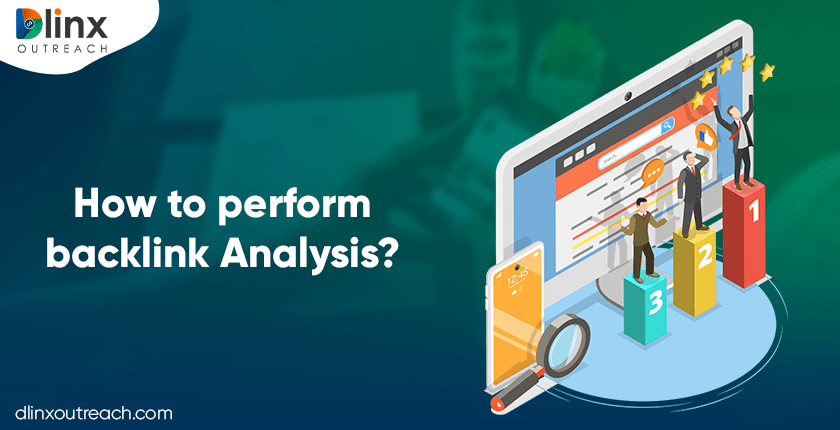 Dlinx OUTREACH

How to perform backlink Analysis?

Search...

12:45

1
2
3

dlinxoutreach.com